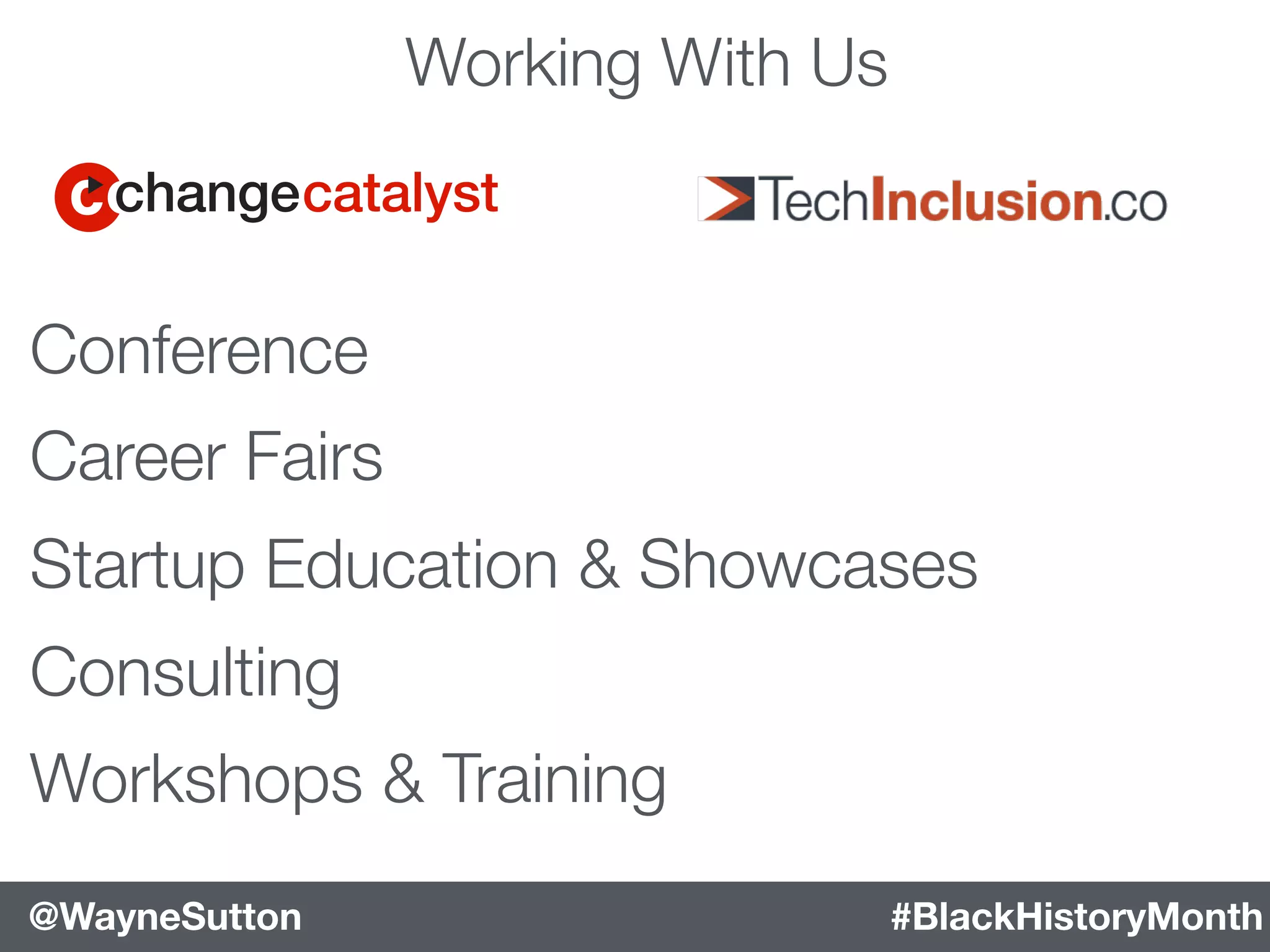 Working With Us

changecatalyst

TechInclusion.co

Conference

Career Fairs

Startup Education & Showcases

Consulting

Workshops & Training

@WayneSutton

#BlackHistoryMonth